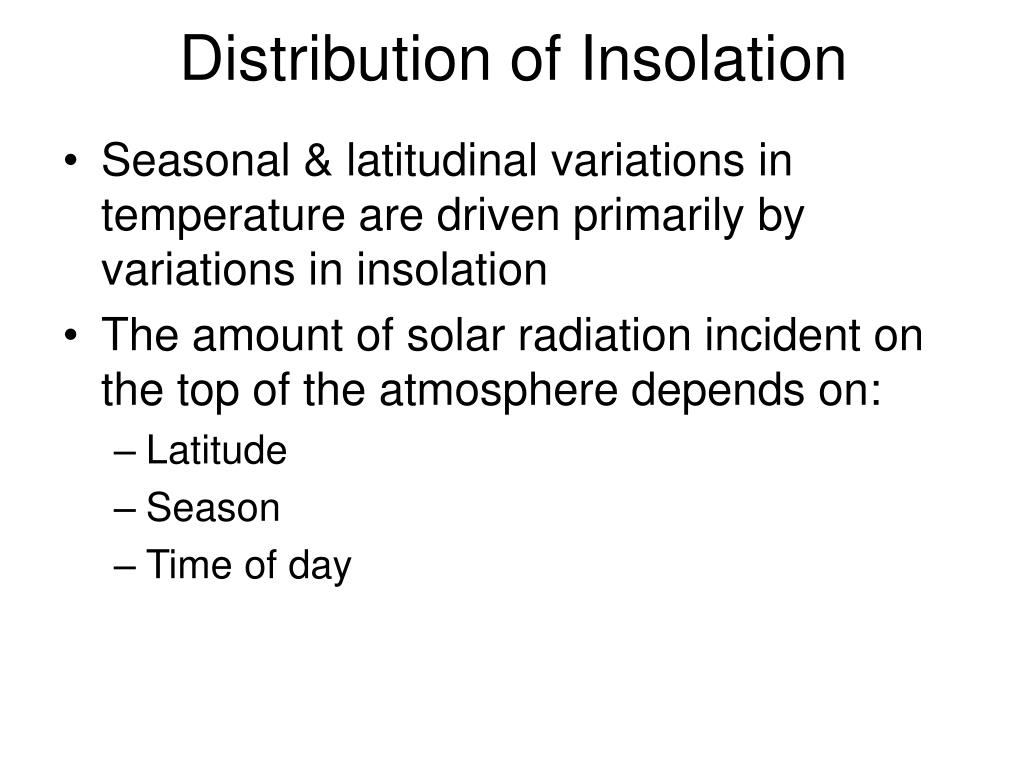 Distribution of Insolation

• Seasonal & latitudinal variations in temperature are driven primarily by variations in insolation
• The amount of solar radiation incident on the top of the atmosphere depends on:
– Latitude
– Season
– Time of day